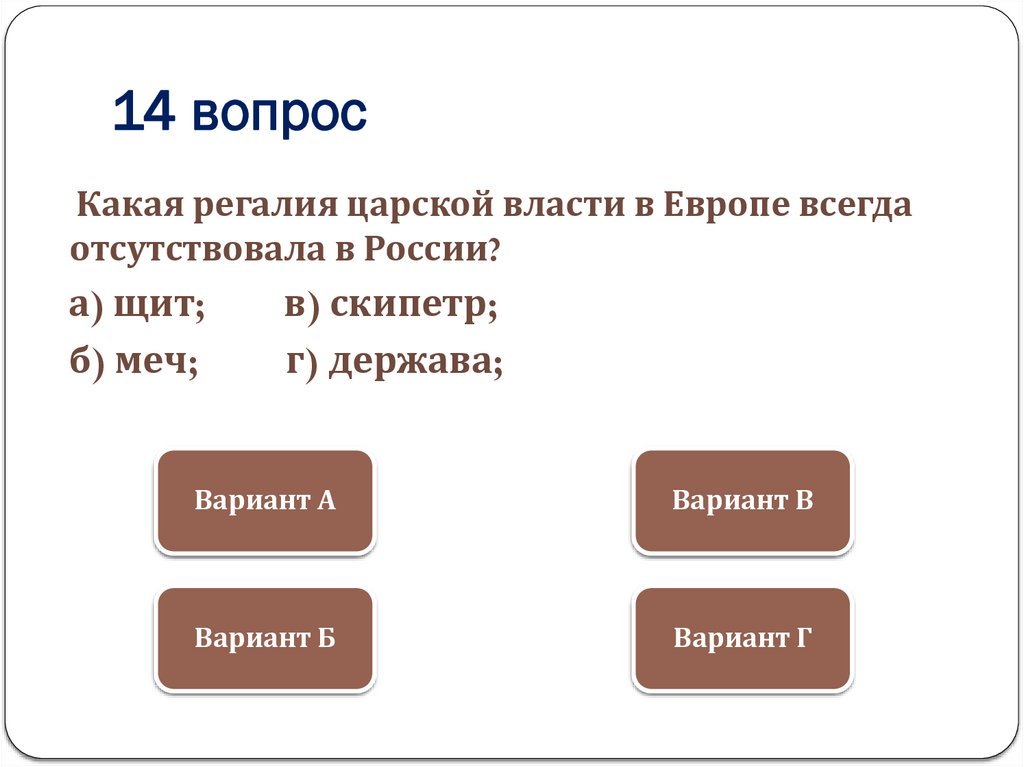 14 вопрос

Какая регалия царской власти в Европе всегда отсутствовала в России?

а) щит; в) скипетр;

б) меч; г) держава;

Вариант А

Вариант В

Вариант Б

Вариант Г